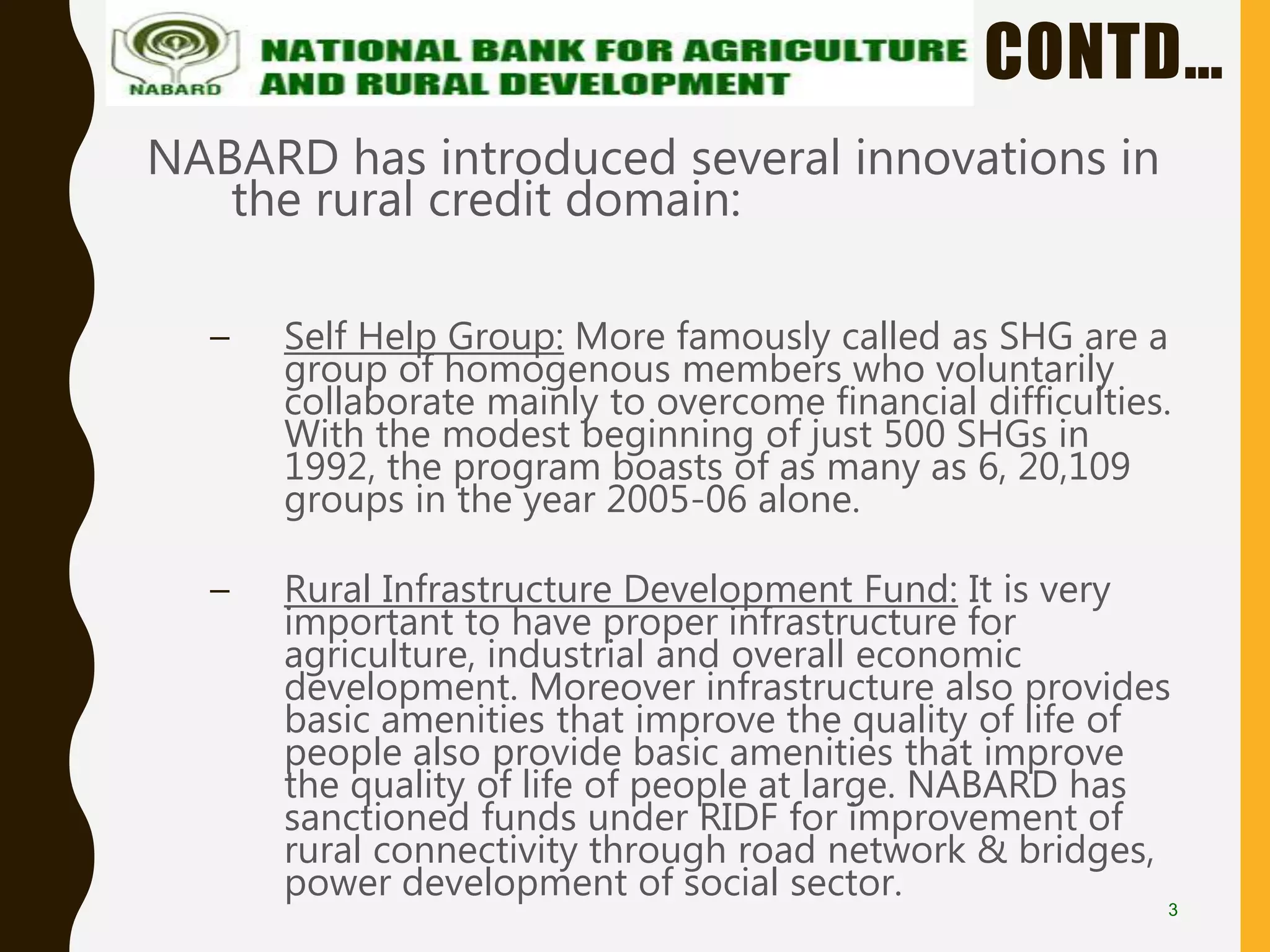 NABARD

NATIONAL BANK FOR AGRICULTURE AND RURAL DEVELOPMENT

CONTD…

NABARD has introduced several innovations in the rural credit domain:

– Self Help Group: More famously called as SHG are a group of homogenous members who voluntarily collaborate mainly to overcome financial difficulties. With the modest beginning of just 500 SHGs in 1992, the program boasts of as many as 6, 20,109 groups in the year 2005-06 alone.

– Rural Infrastructure Development Fund: It is very important to have proper infrastructure for agriculture, industrial and overall economic development. Moreover infrastructure also provides basic amenities that improve the quality of life of people also provide basic amenities that improve the quality of life of people at large. NABARD has sanctioned funds under RIDF for improvement of rural connectivity through road network & bridges, power development of social sector.

3